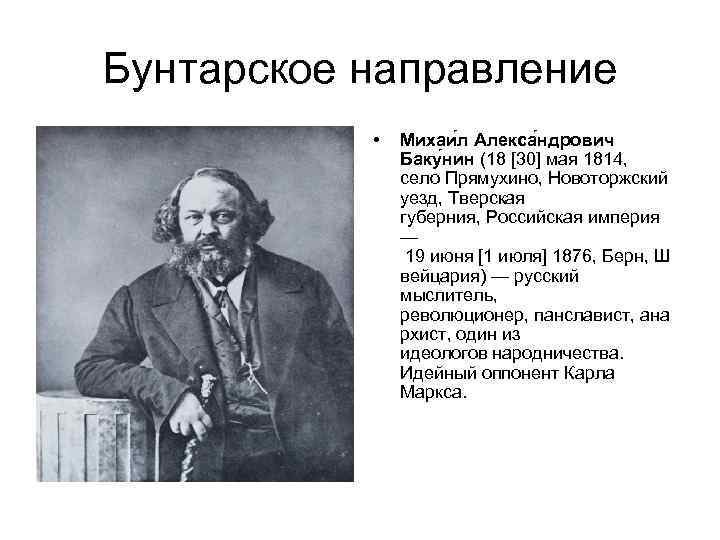 Бунтарское направление

• Миха́ил Алекса́ндрович Баку́нин (18 [30] мая 1814, село Прямухино, Новоторжский уезд, Тверская губерния, Российская империя — 19 июня [1 июля] 1876, Берн, Швейцария) — русский мыслитель, революционер, панславист, анархист, один из идеологов народничества. Идейный оппонент Карла Маркса.